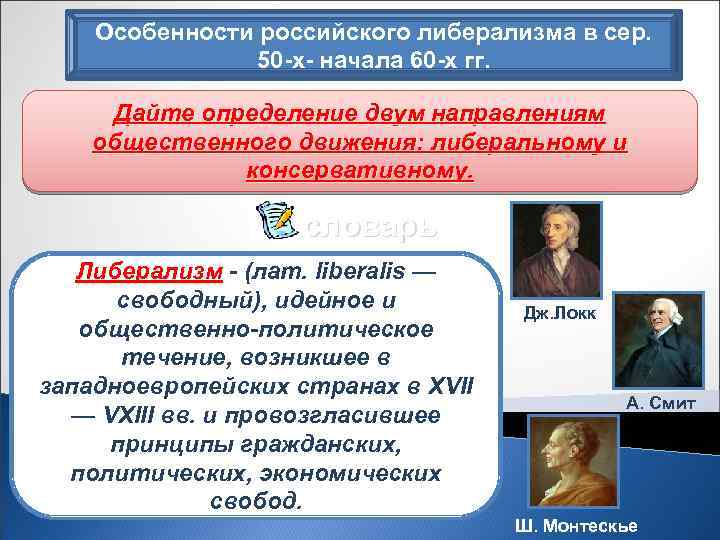 Особенности российского либерализма в сер. 50-х- начала 60-х гг.

Дайте определение двум направлениям общественного движения: либеральному и консервативному.

словарь

Либерализм - (лат. liberalis — свободный), идейное и общественно-политическое течение, возникшее в западноевропейских странах в XVII — VXIII вв. и провозгласившее принципы гражданских, политических, экономических свобод.

Дж.Локк

А. Смит

Ш. Монтескье